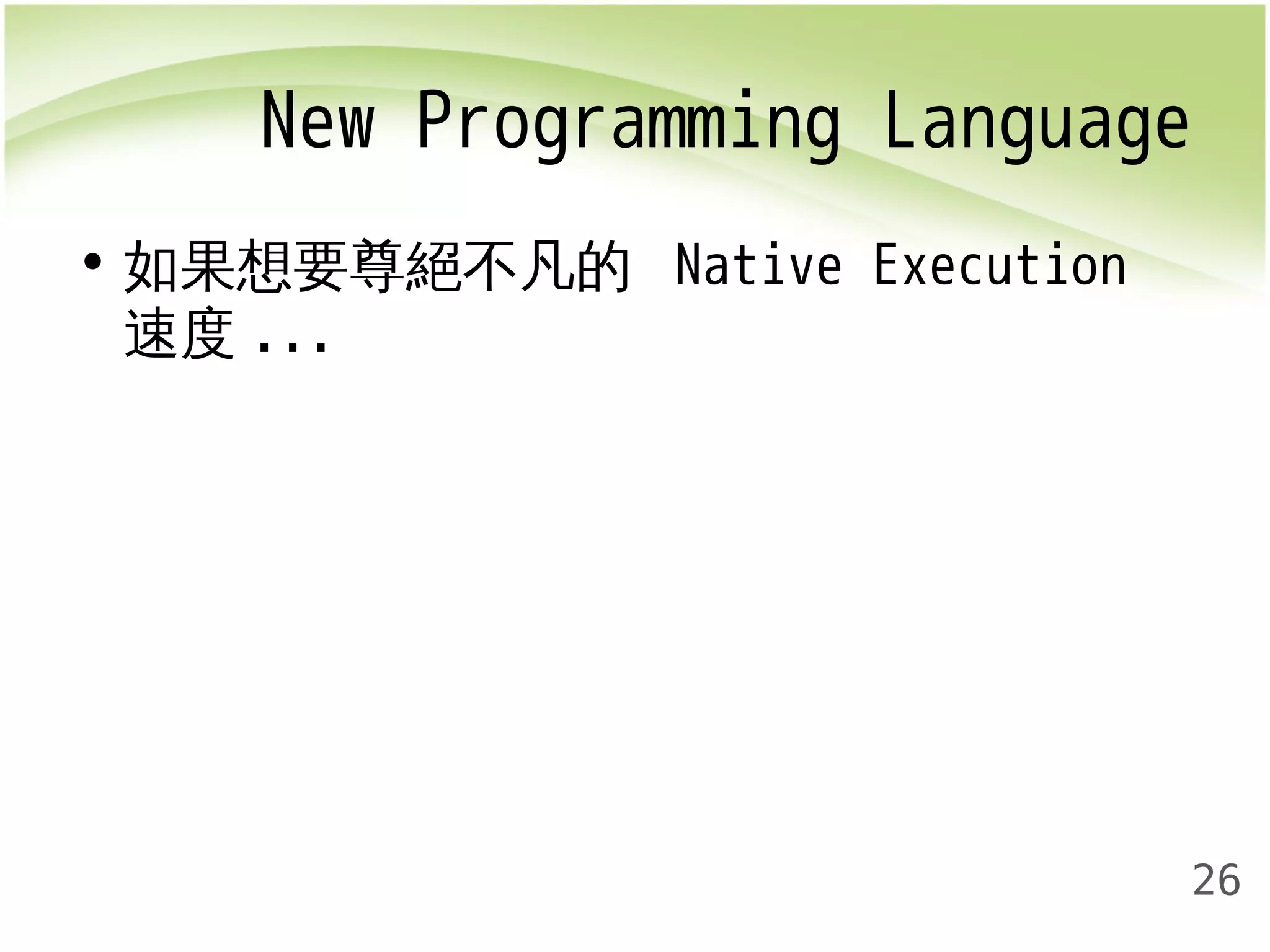 New Programming Language

• 如果想要尊絕不凡的 Native Execution 速度 ...

26